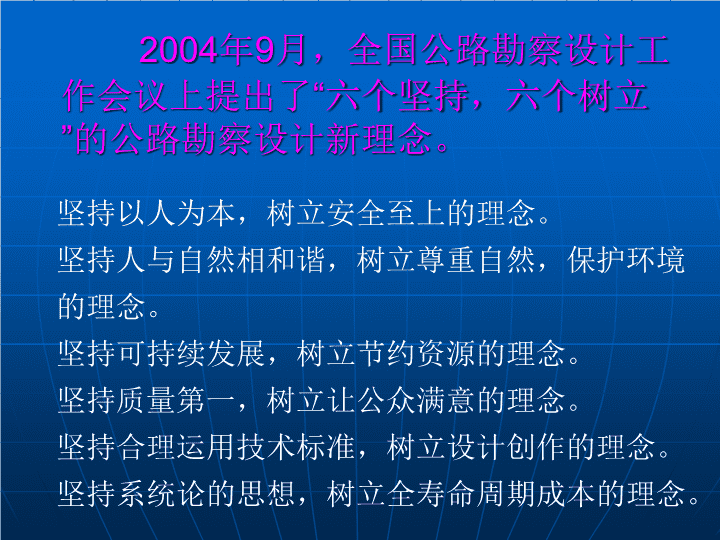 2004年9月，全国公路勘察设计工作会议上提出了“六个坚持，六个树立”的公路勘察设计新理念。

坚持以人为本，树立安全至上的理念。

坚持人与自然相和谐，树立尊重自然，保护环境的理念。

坚持可持续发展，树立节约资源的理念。

坚持质量第一，树立让公众满意的理念。

坚持合理运用技术标准，树立设计创作的理念。

坚持系统论的思想，树立全寿命周期成本的理念。